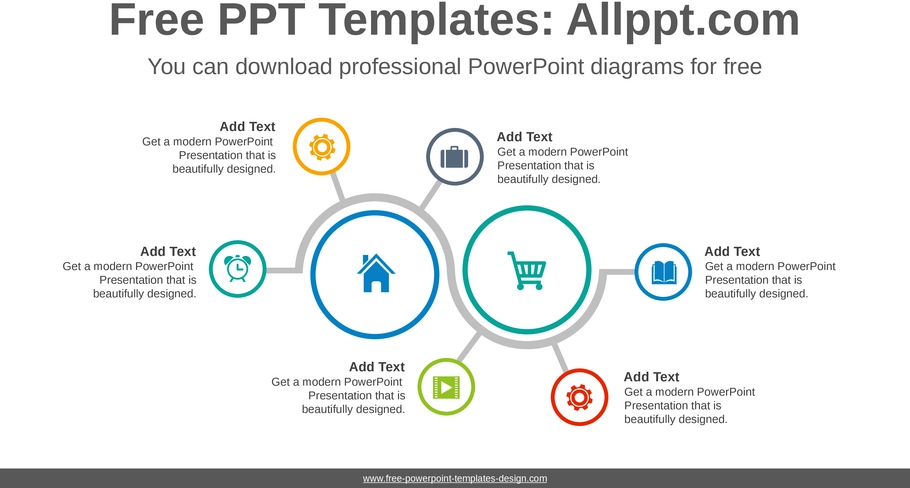 Free PPT Templates: Allppt.com

You can download professional PowerPoint diagrams for free

Add Text
Get a modern PowerPoint Presentation that is beautifully designed.

Add Text
Get a modern PowerPoint Presentation that is beautifully designed.

Add Text
Get a modern PowerPoint Presentation that is beautifully designed.

Add Text
Get a modern PowerPoint Presentation that is beautifully designed.

Add Text
Get a modern PowerPoint Presentation that is beautifully designed.

Add Text
Get a modern PowerPoint Presentation that is beautifully designed.

www.free-powerpoint-templates-design.com